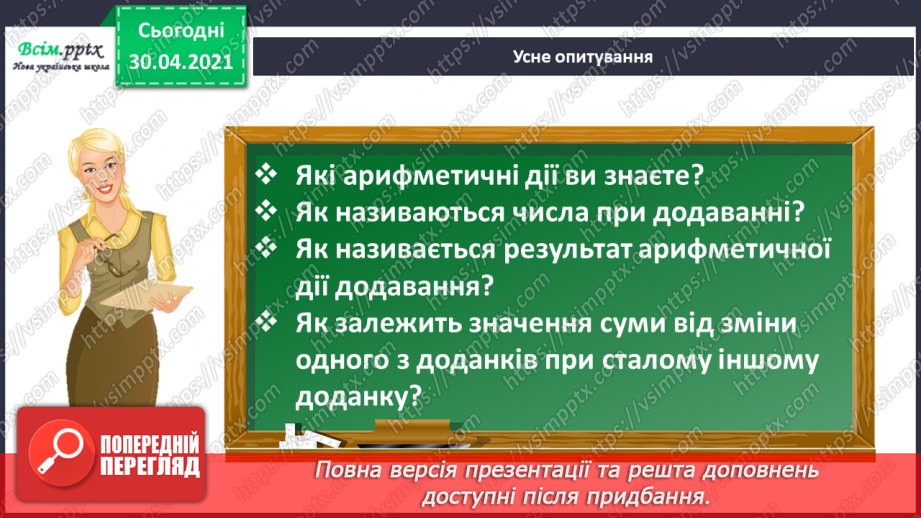 Всім.pptx
Нова українська школа

Сьогодні
30.04.2021

Усне опитування

❖ Які арифметичні дії ви знаєте?
❖ Як називаються числа при додаванні?
❖ Як називається результат арифметичної дії додавання?
❖ Як залежить значення суми від зміни одного з доданків при сталому іншому доданку?

ПОПЕРЕДНІЙ ПЕРЕГЛЯД

Повна версія презентації та решта доповнень доступні після придбання.

https://vsimpptx.com